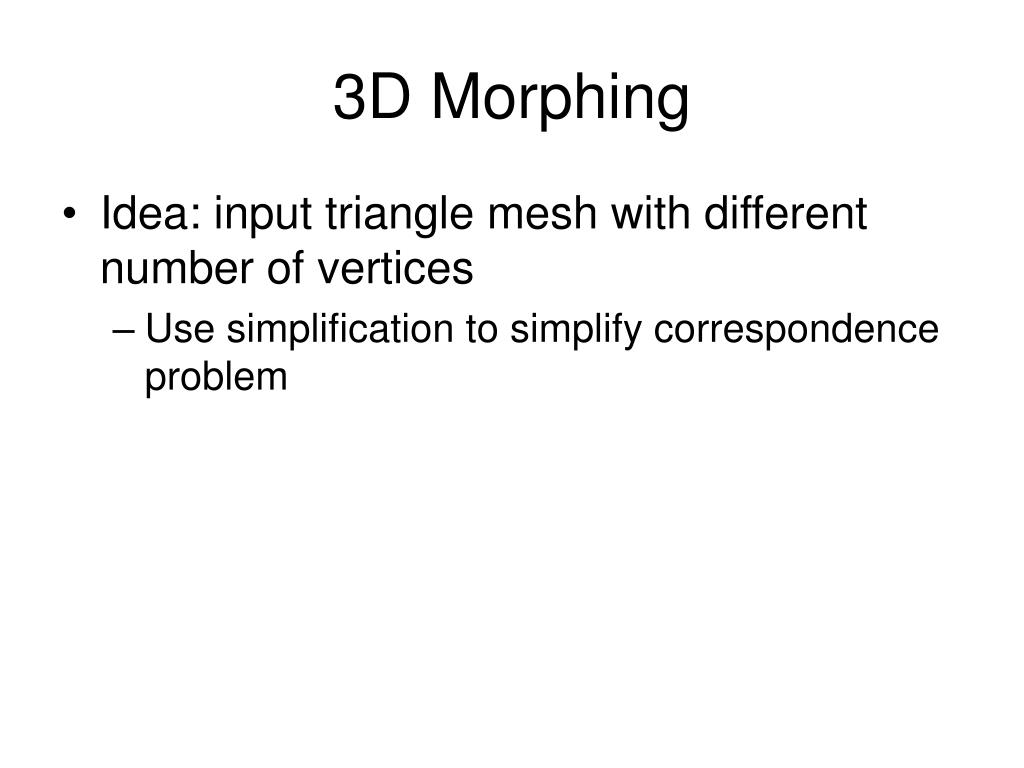 3D Morphing

• Idea: input triangle mesh with different number of vertices
– Use simplification to simplify correspondence problem